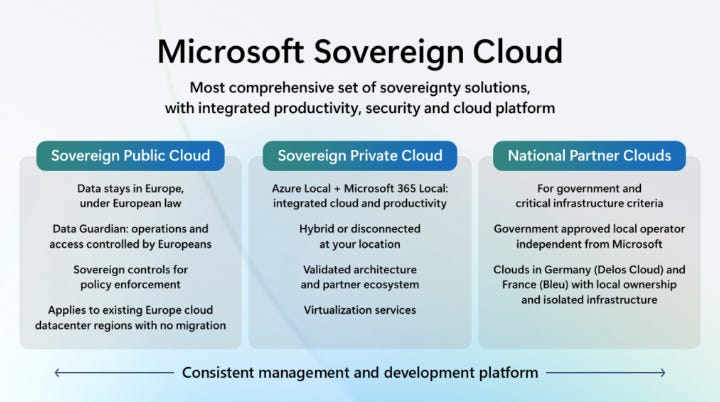 Microsoft Sovereign Cloud

Most comprehensive set of sovereignty solutions, with integrated productivity, security and cloud platform

Sovereign Public Cloud

Data stays in Europe, under European law

Data Guardian: operations and access controlled by Europeans

Sovereign controls for policy enforcement

Applies to existing Europe cloud datacenter regions with no migration

Sovereign Private Cloud

Azure Local + Microsoft 365 Local: integrated cloud and productivity

Hybrid or disconnected at your location

Validated architecture and partner ecosystem

Virtualization services

National Partner Clouds

For government and critical infrastructure criteria

Government approved local operator independent from Microsoft

Clouds in Germany (Delos Cloud) and France (Bleu) with local ownership and isolated infrastructure

Consistent management and development platform